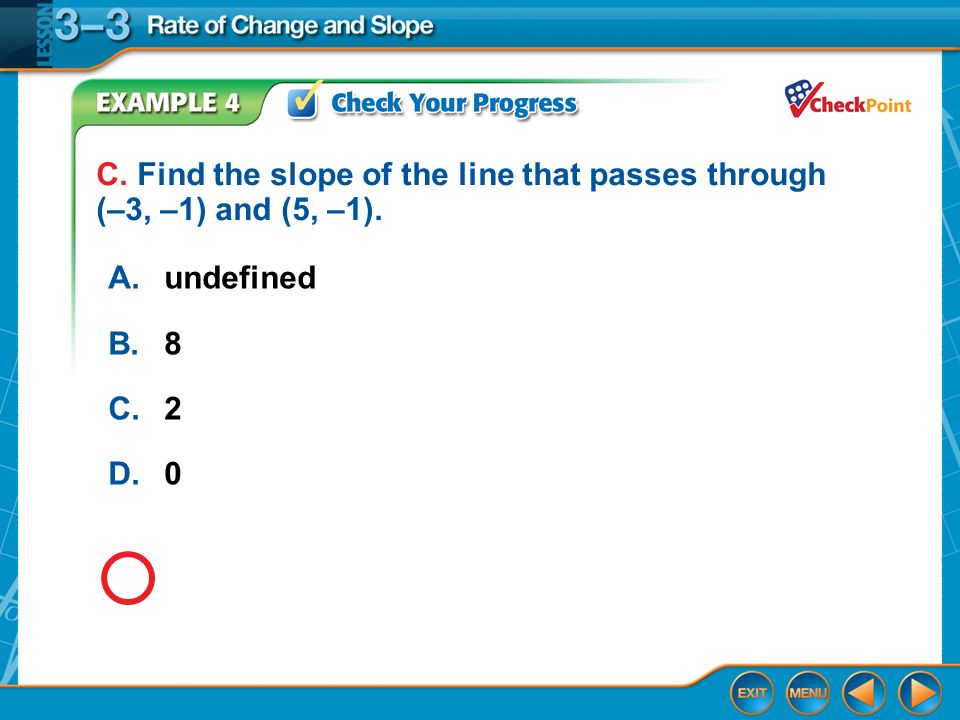 LESSON 3–3 Rate of Change and Slope

EXAMPLE 4 Check Your Progress

CheckPoint

C. Find the slope of the line that passes through (–3, –1) and (5, –1).

A. undefined

B. 8

C. 2

D. 0

EXIT MENU